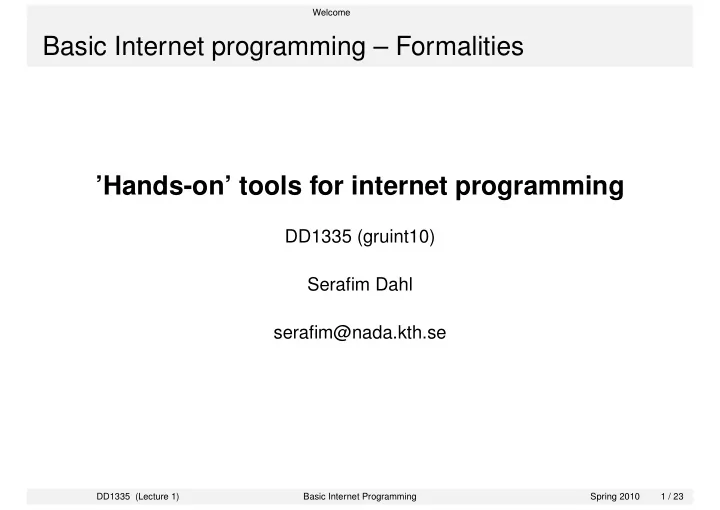 Welcome

Basic Internet programming – Formalities

’Hands-on’ tools for internet programming

DD1335 (gruint10)

Serafim Dahl

serafim@nada.kth.se

DD1335 (Lecture 1) Basic Internet Programming Spring 2010 1 / 23